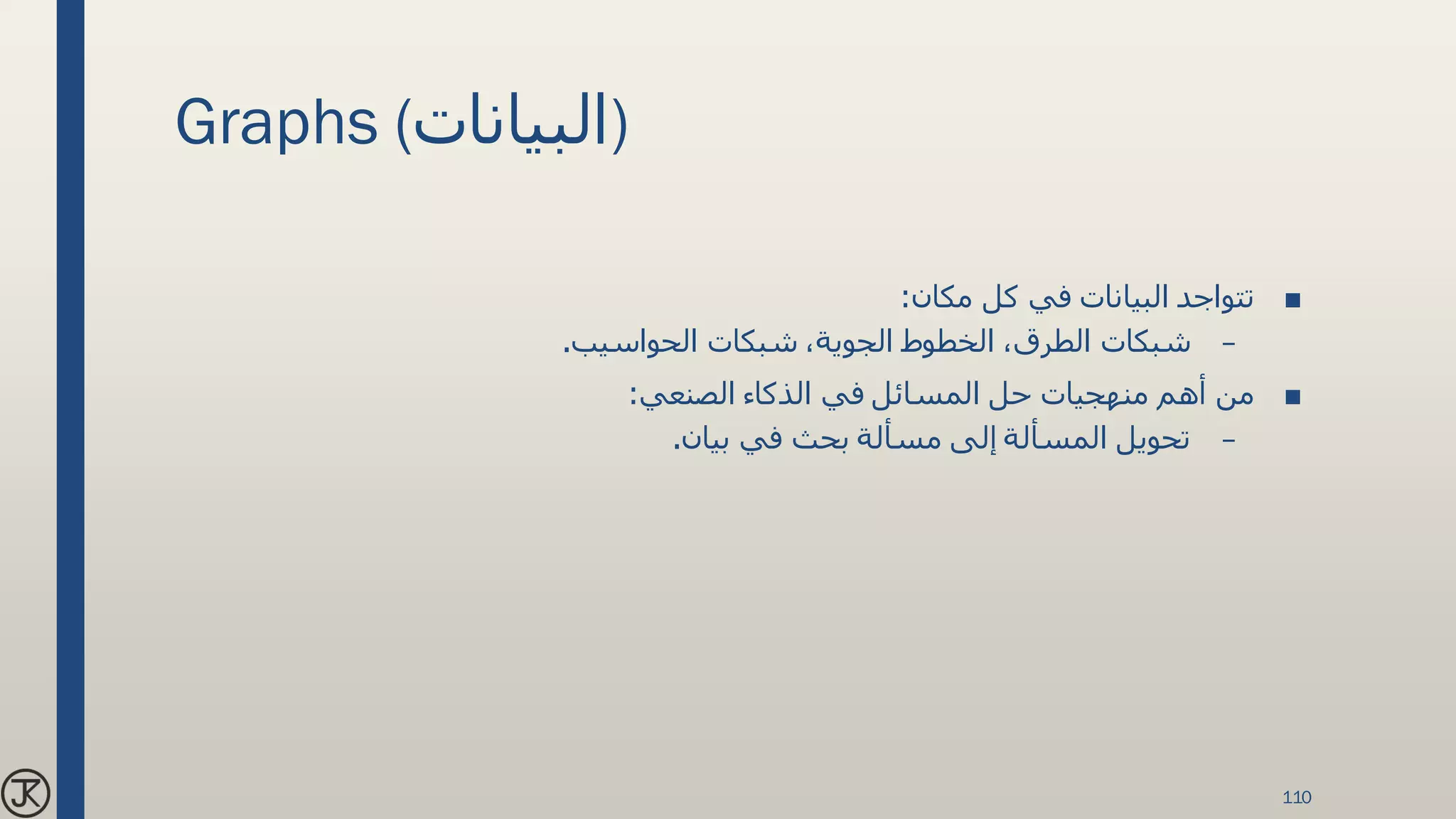 Graphs (البيانات)

■ تتواجد البيانات في كل مكان:
– شبكات الطرق، الخطوط الجوية، شبكات الحواسيب.

■ من أهم منهجيات حل المسائل في الذكاء الصنعي:
– تحويل المسألة إلى مسألة بحث في بيان.

JK

110